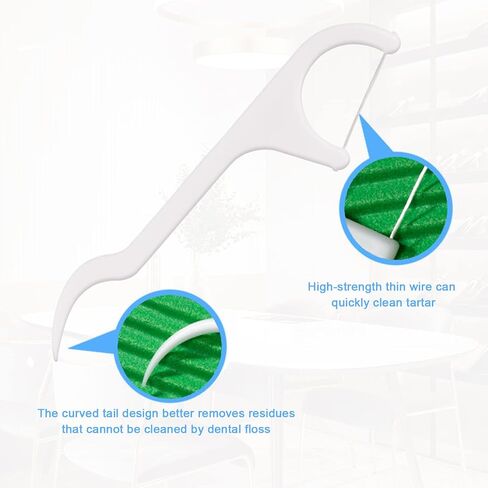 High-strength thin wire can quickly clean tartar

The curved tail design better removes residues that cannot be cleaned by dental floss